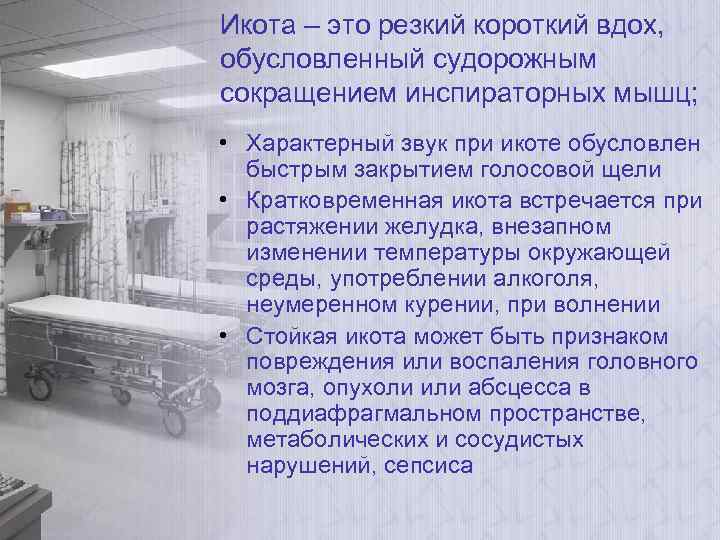 Икота – это резкий короткий вдох, обусловленный судорожным сокращением инспираторных мышц;

• Характерный звук при икоте обусловлен быстрым закрытием голосовой щели
• Кратковременная икота встречается при растяжении желудка, внезапном изменении температуры окружающей среды, употреблении алкоголя, неумеренном курении, при волнении
• Стойкая икота может быть признаком повреждения или воспаления головного мозга, опухоли или абсцесса в поддиафрагмальном пространстве, метаболических и сосудистых нарушений, сепсиса